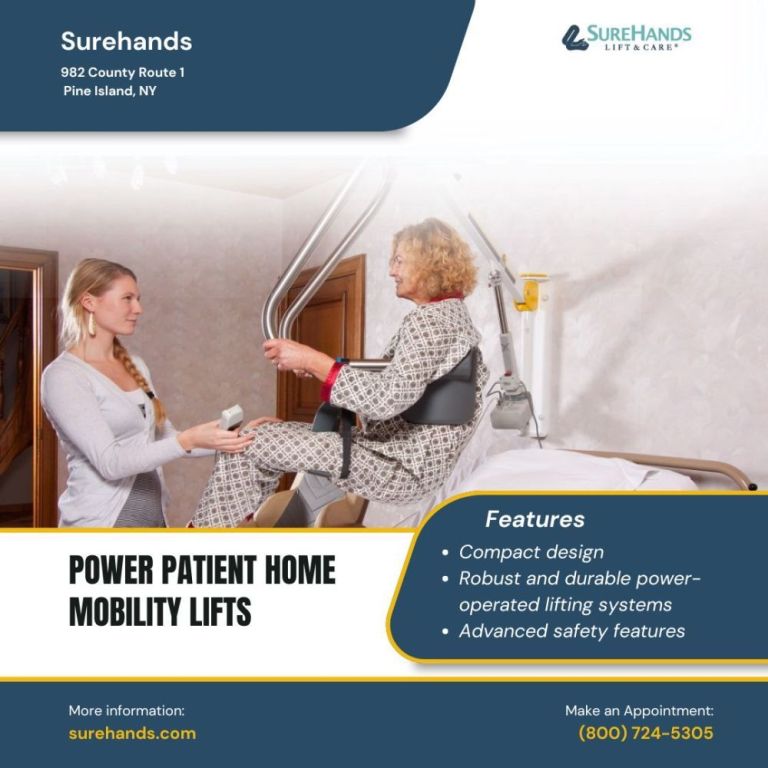 Surehands
982 County Route 1
Pine Island, NY

SUREHANDS
LIFT & CARE®

POWER PATIENT HOME MOBILITY LIFTS

Features
• Compact design
• Robust and durable power-operated lifting systems
• Advanced safety features

More information:
surehands.com

Make an Appointment:
(800) 724-5305